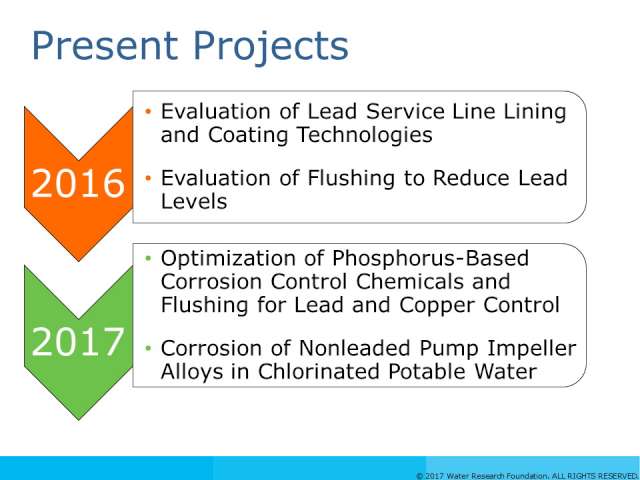 Present Projects

2016

• Evaluation of Lead Service Line Lining and Coating Technologies

• Evaluation of Flushing to Reduce Lead Levels

2017

• Optimization of Phosphorus-Based Corrosion Control Chemicals and Flushing for Lead and Copper Control

• Corrosion of Nonleaded Pump Impeller Alloys in Chlorinated Potable Water

© 2017 Water Research Foundation. ALL RIGHTS RESERVED.